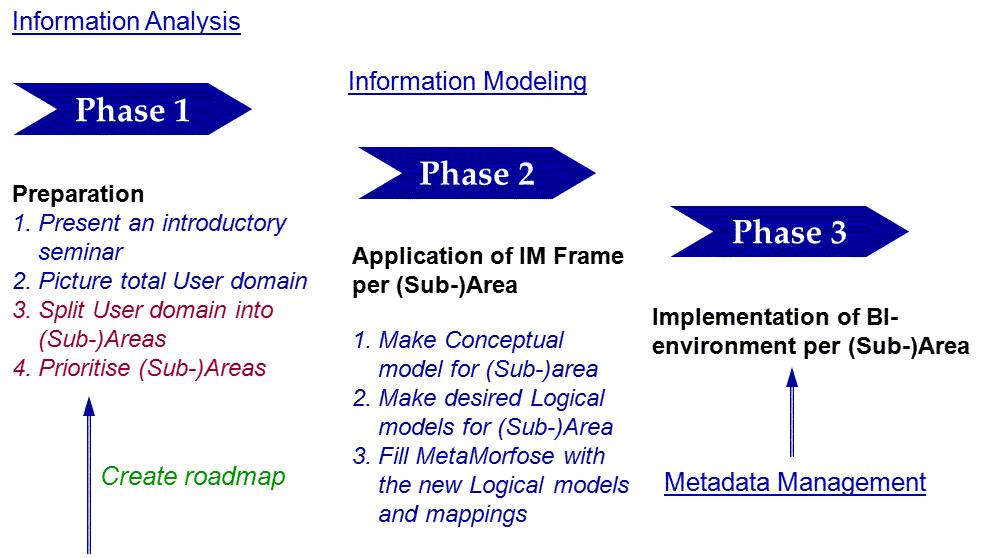 Information Analysis

Phase 1

Preparation
1. Present an introductory seminar
2. Picture total User domain
3. Split User domain into (Sub-)Areas
4. Prioritise (Sub-)Areas

Create roadmap

Information Modeling

Phase 2

Application of IM Frame per (Sub-)Area

1. Make Conceptual model for (Sub-)area
2. Make desired Logical models for (Sub-)Area
3. Fill MetaMorfose with the new Logical models and mappings

Phase 3

Implementation of BI-environment per (Sub-)Area

Metadata Management